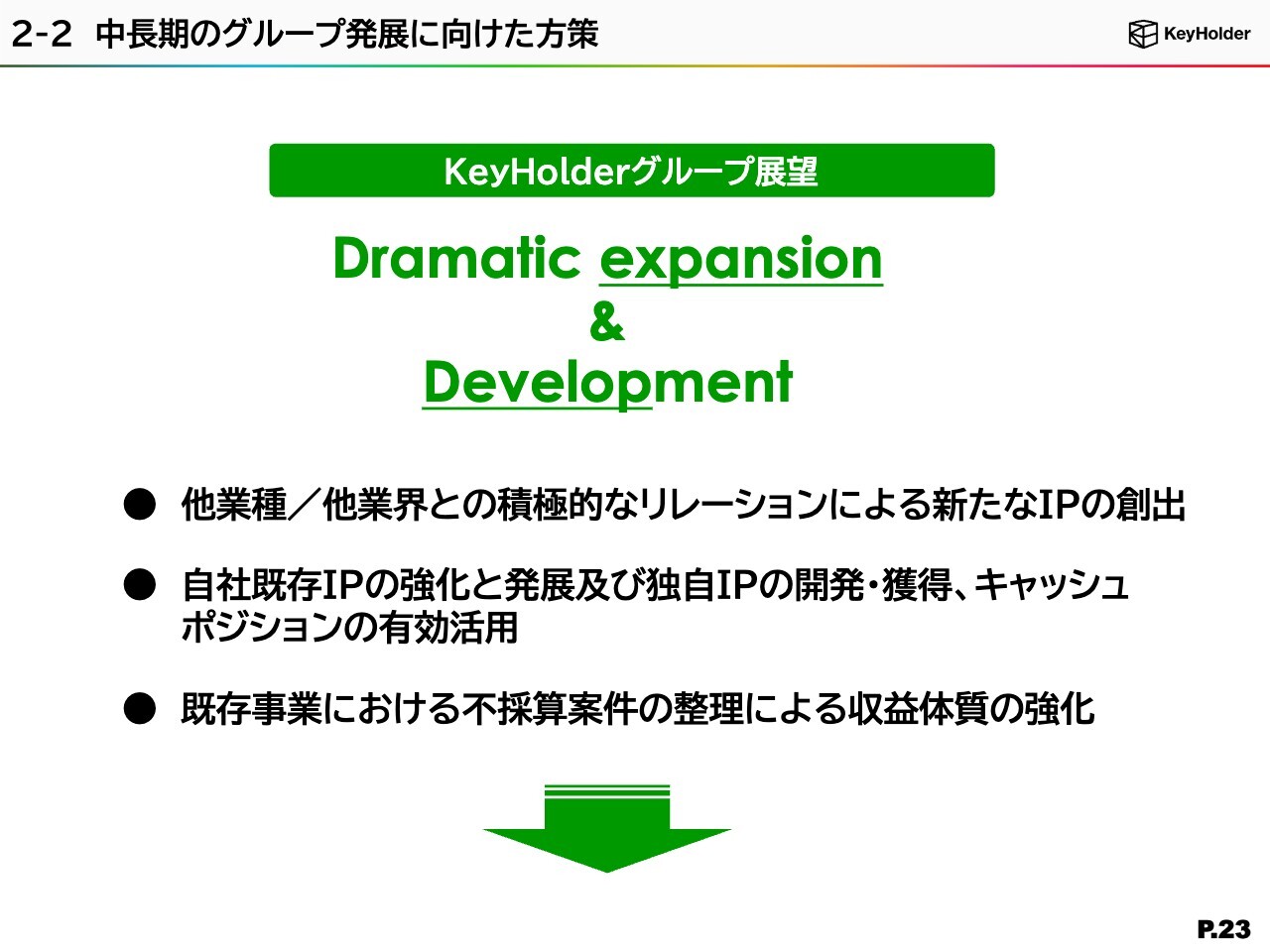 2-2 中長期のグループ発展に向けた方策

KeyHolder

KeyHolderグループ展望

Dramatic expansion
&
Development

● 他業種／他業界との積極的なリレーションによる新たなIPの創出

● 自社既存IPの強化と発展及び独自IPの開発・獲得、キャッシュポジションの有効活用

● 既存事業における不採算案件の整理による収益体質の強化

P.23